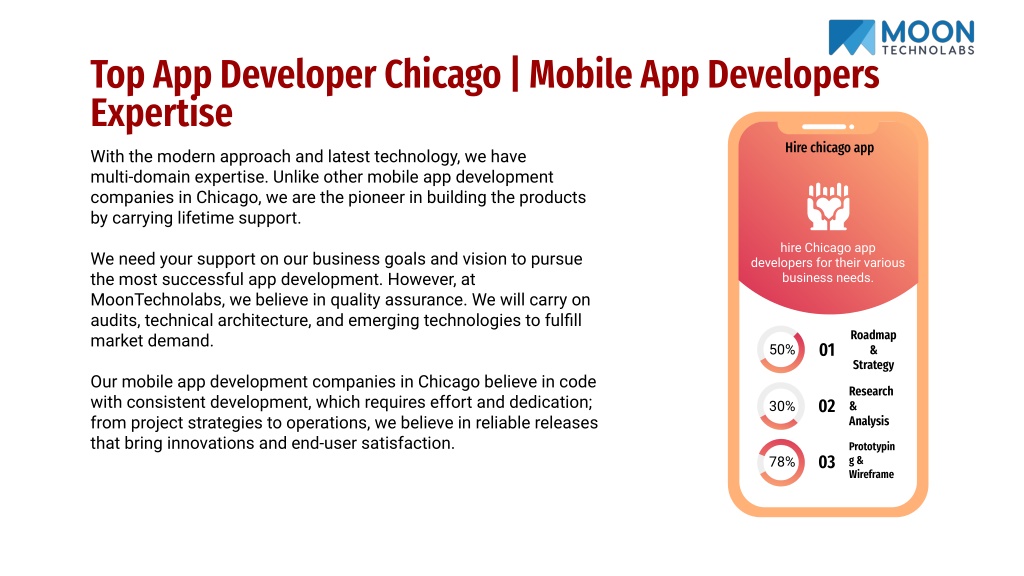 MOON TECHNOLABS

Top App Developer Chicago | Mobile App Developers Expertise

With the modern approach and latest technology, we have multi-domain expertise. Unlike other mobile app development companies in Chicago, we are the pioneer in building the products by carrying lifetime support.

We need your support on our business goals and vision to pursue the most successful app development. However, at MoonTechnolabs, we believe in quality assurance. We will carry on audits, technical architecture, and emerging technologies to fulfill market demand.

Our mobile app development companies in Chicago believe in code with consistent development, which requires effort and dedication; from project strategies to operations, we believe in reliable releases that bring innovations and end-user satisfaction.

Hire chicago app

hire Chicago app developers for their various business needs.

50% 01 Roadmap & Strategy

30% 02 Research & Analysis

78% 03 Prototyping & Wireframe